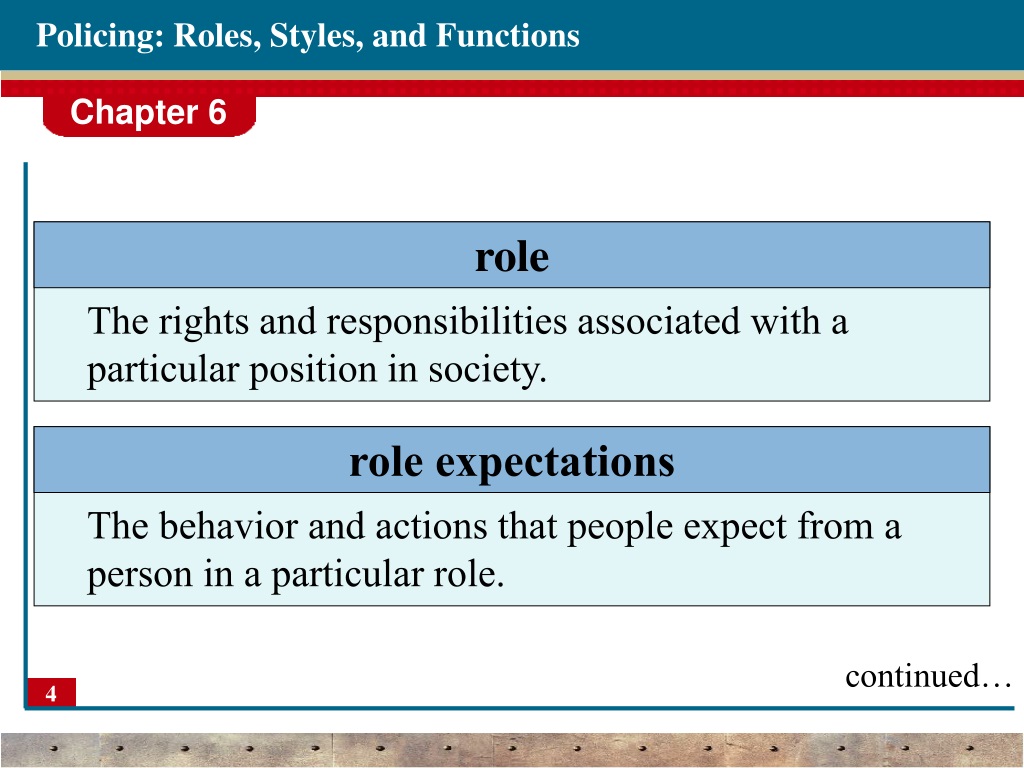 Policing: Roles, Styles, and Functions

Chapter 6

role

The rights and responsibilities associated with a particular position in society.

role expectations

The behavior and actions that people expect from a person in a particular role.

continued…

4